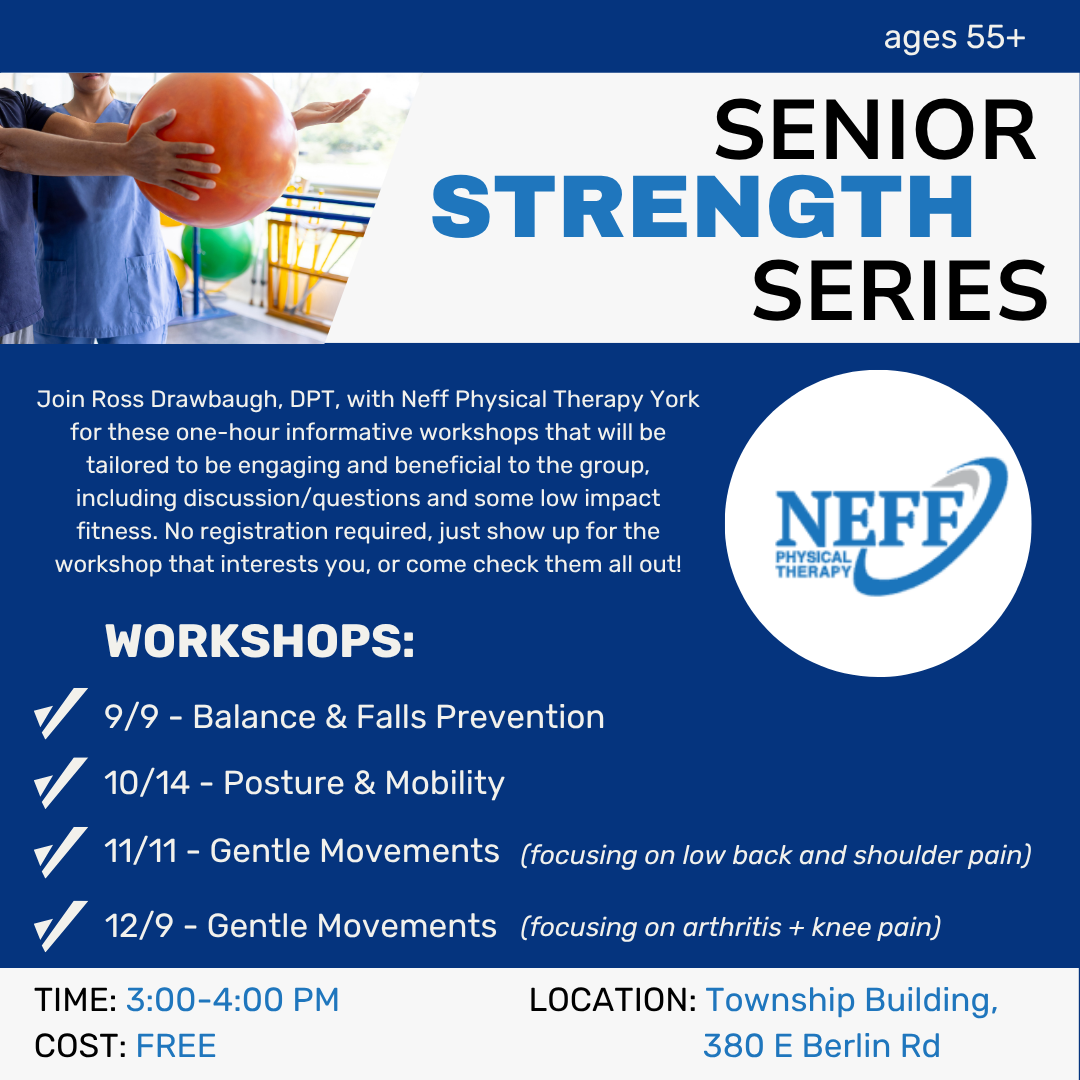 ages 55+

SENIOR STRENGTH SERIES

Join Ross Drawbaugh, DPT, with Neff Physical Therapy York for these one-hour informative workshops that will be tailored to be engaging and beneficial to the group, including discussion/questions and some low impact fitness. No registration required, just show up for the workshop that interests you, or come check them all out!

NEFF PHYSICAL THERAPY

WORKSHOPS:

9/9 - Balance & Falls Prevention

10/14 - Posture & Mobility

11/11 - Gentle Movements (focusing on low back and shoulder pain)

12/9 - Gentle Movements (focusing on arthritis + knee pain)

TIME: 3:00-4:00 PM
COST: FREE

LOCATION: Township Building, 380 E Berlin Rd